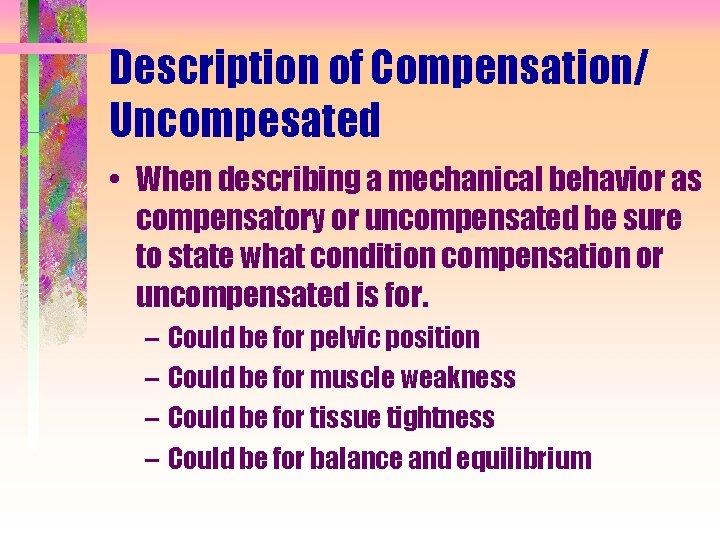 Description of Compensation/ Uncompesated

• When describing a mechanical behavior as compensatory or uncompensated be sure to state what condition compensation or uncompensated is for.

– Could be for pelvic position
– Could be for muscle weakness
– Could be for tissue tightness
– Could be for balance and equilibrium